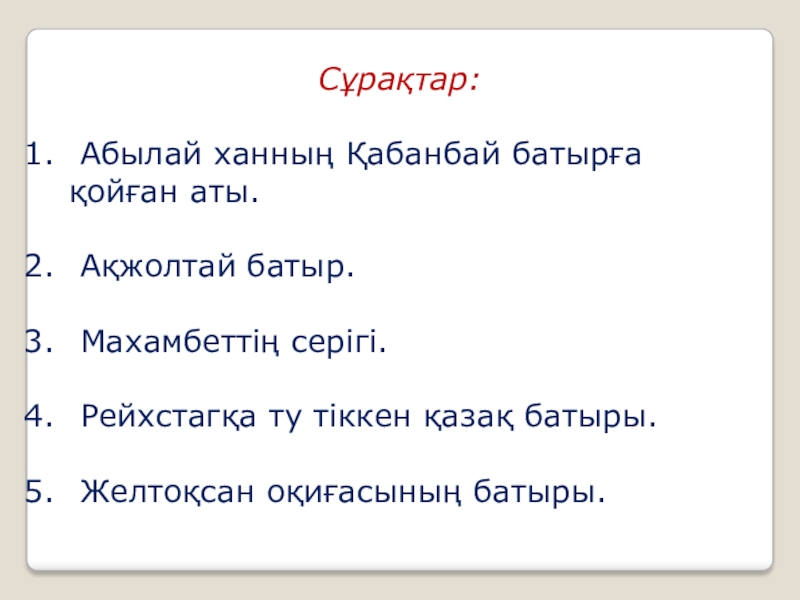 Сұрақтар:

1. Абылай ханның Қабанбай батырға қойған аты.

2. Ақжолтай батыр.

3. Махамбеттің серігі.

4. Рейхстагқа ту тіккен қазақ батыры.

5. Желтоқсан оқиғасының батыры.